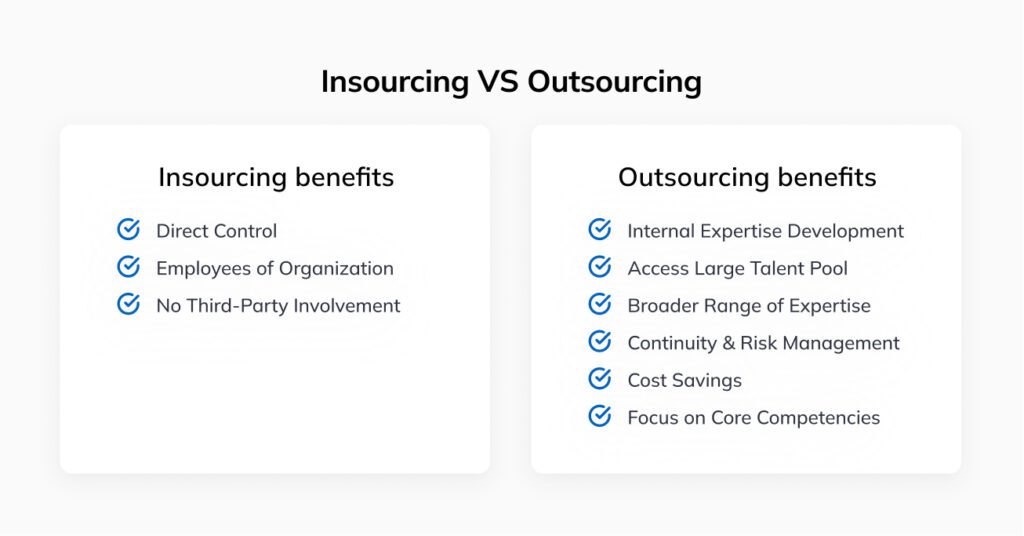 Insourcing VS Outsourcing

Insourcing benefits

Direct Control
Employees of Organization
No Third-Party Involvement

Outsourcing benefits

Internal Expertise Development
Access Large Talent Pool
Broader Range of Expertise
Continuity & Risk Management
Cost Savings
Focus on Core Competencies